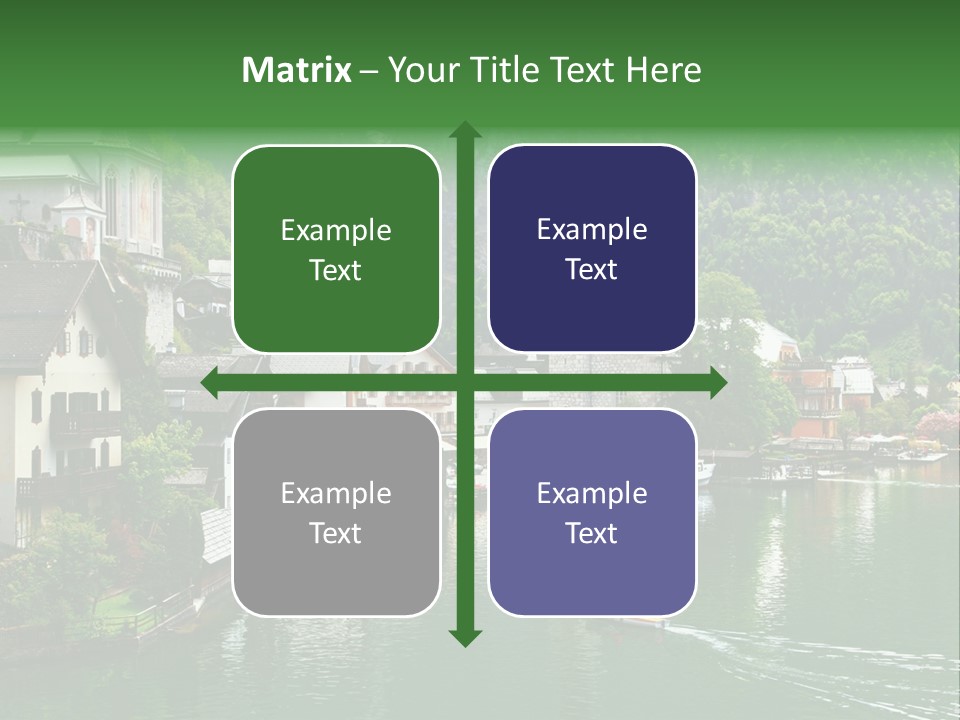 Matrix – Your Title Text Here

Example Text

Example Text

Example Text

Example Text